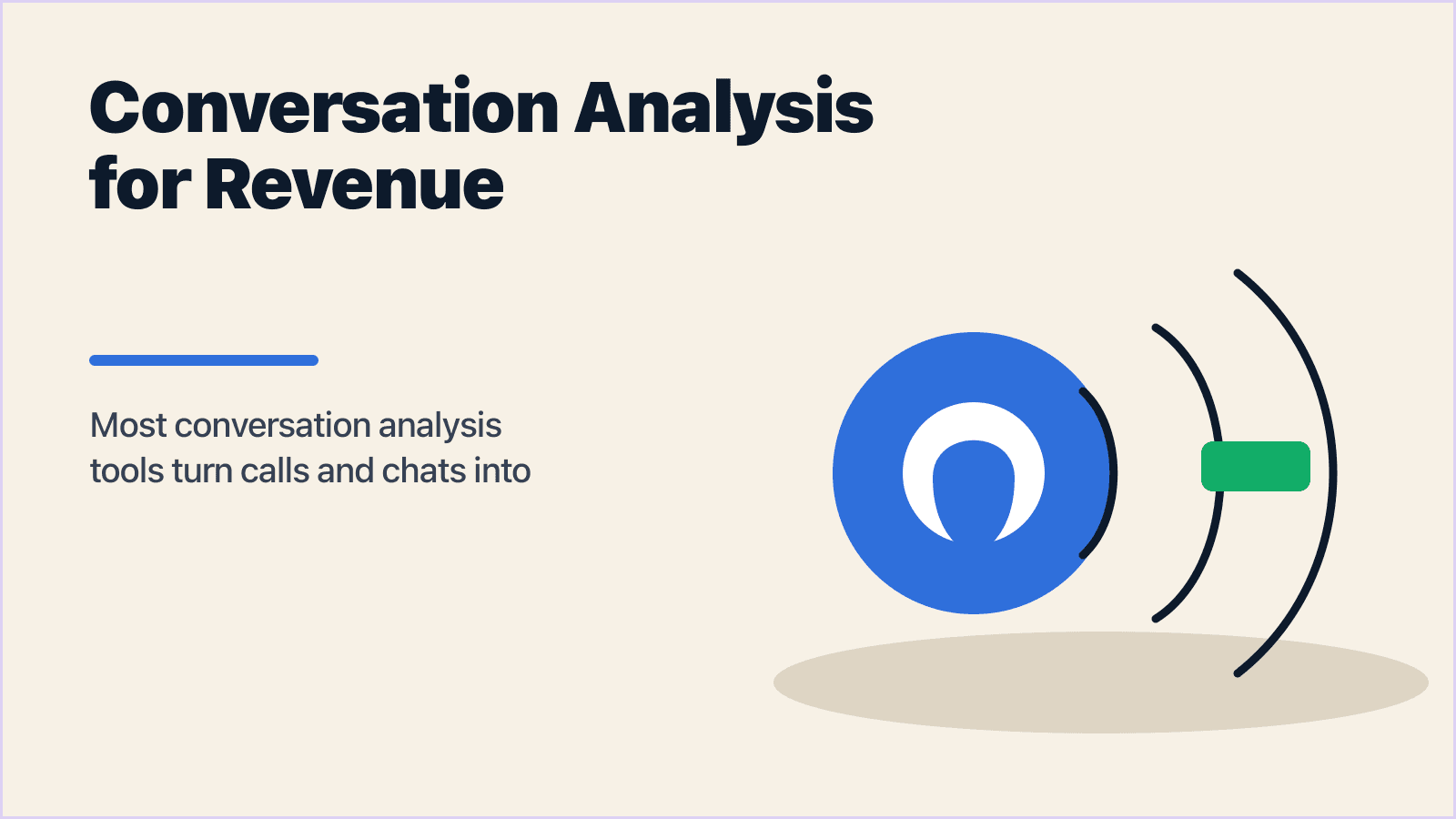 Conversation Analysis for Revenue

Most conversation analysis tools turn calls and chats into